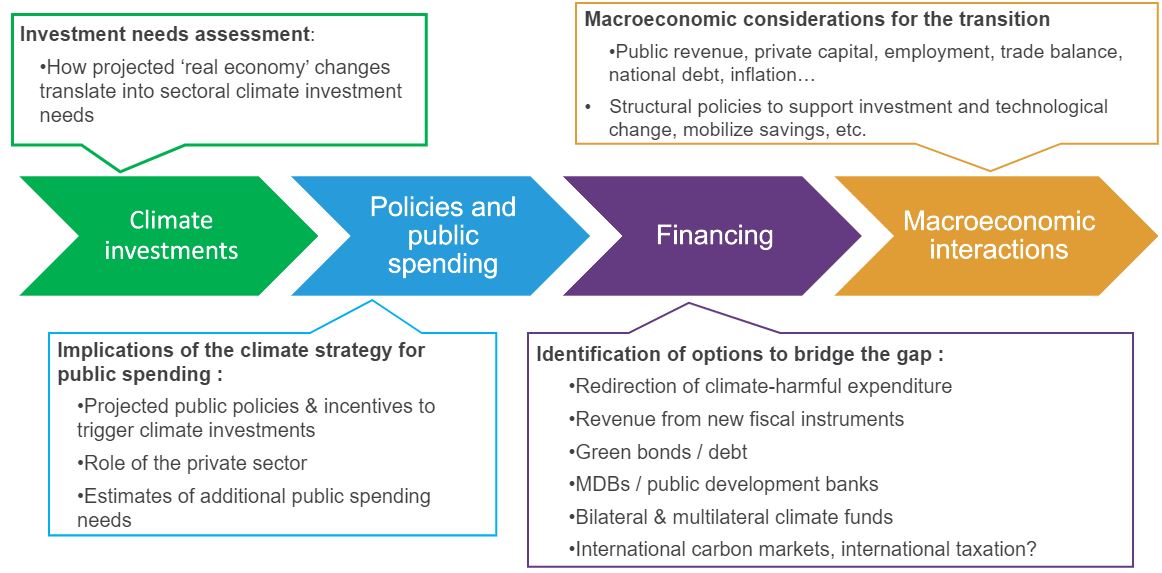 **Investment needs assessment**:

•How projected 'real economy' changes translate into sectoral climate investment needs

**Macroeconomic considerations for the transition**

•Public revenue, private capital, employment, trade balance, national debt, inflation…

• Structural policies to support investment and technological change, mobilize savings, etc.

Climate investments

Policies and public spending

Financing

Macroeconomic interactions

**Implications of the climate strategy for public spending :**

•Projected public policies & incentives to trigger climate investments

•Role of the private sector

•Estimates of additional public spending needs

**Identification of options to bridge the gap :**

•Redirection of climate-harmful expenditure

•Revenue from new fiscal instruments

•Green bonds / debt

•MDBs / public development banks

•Bilateral & multilateral climate funds

•International carbon markets, international taxation?